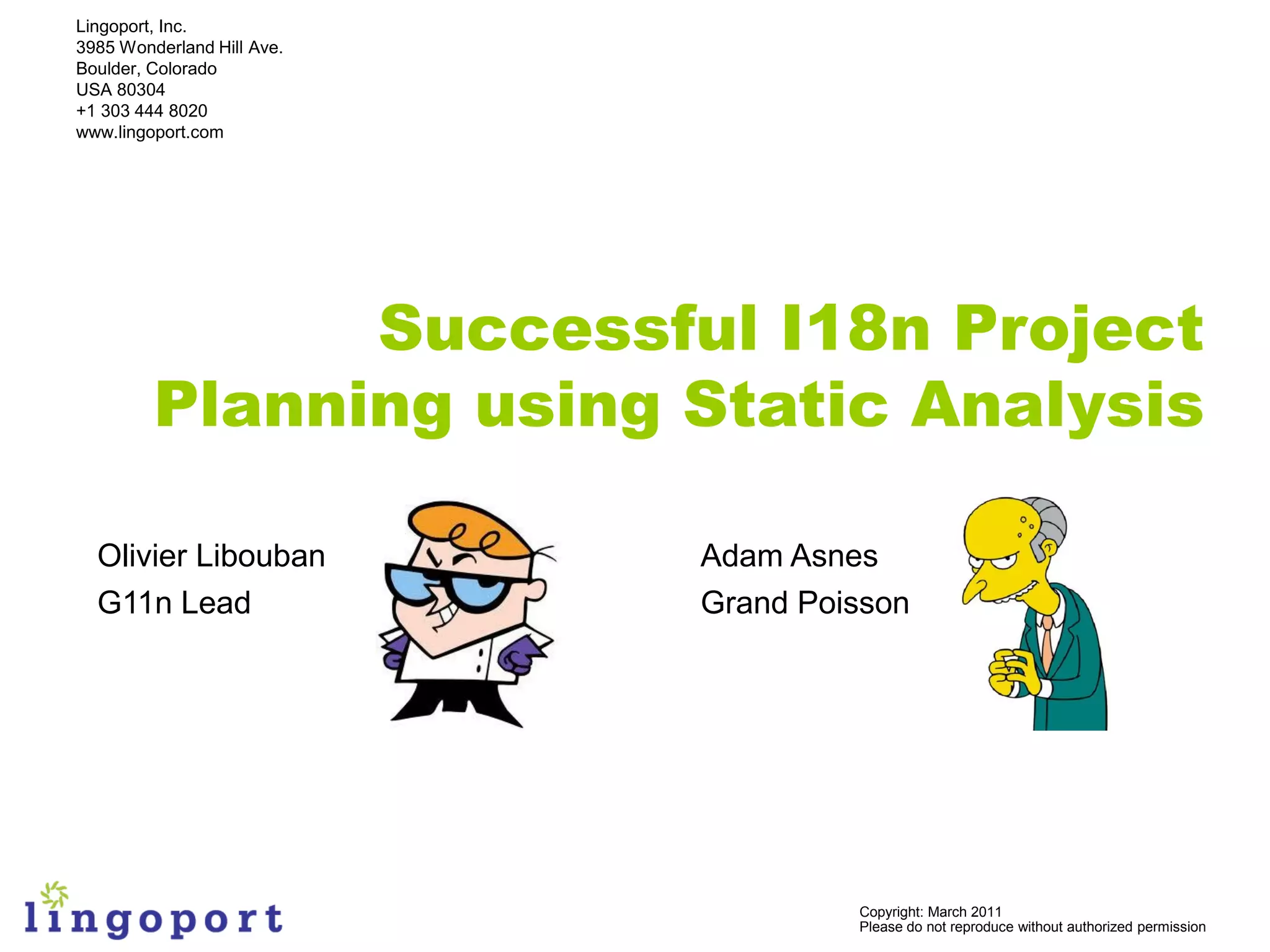 Lingoport, Inc.
3985 Wonderland Hill Ave.
Boulder, Colorado
USA 80304
+1 303 444 8020
www.lingoport.com

Successful I18n Project Planning using Static Analysis

Olivier Libouban
G11n Lead

Adam Asnes
Grand Poisson

lingoport

Copyright: March 2011
Please do not reproduce without authorized permission